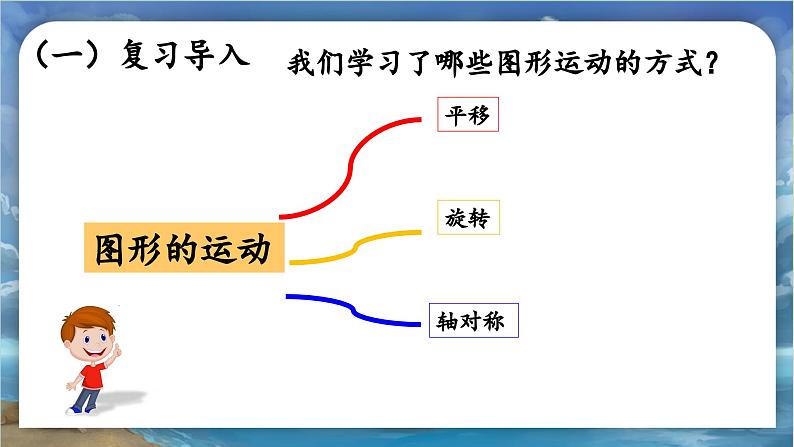 （一）复习导入

我们学习了哪些图形运动的方式？

图形的运动

平移

旋转

轴对称